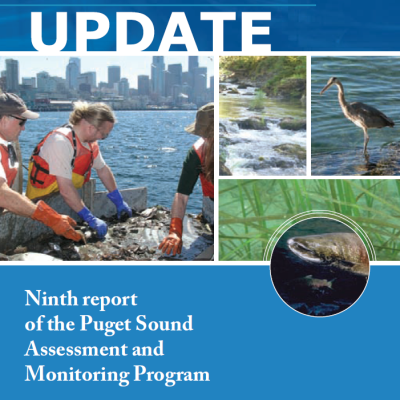 UPDATE

Ninth report of the Puget Sound Assessment and Monitoring Program